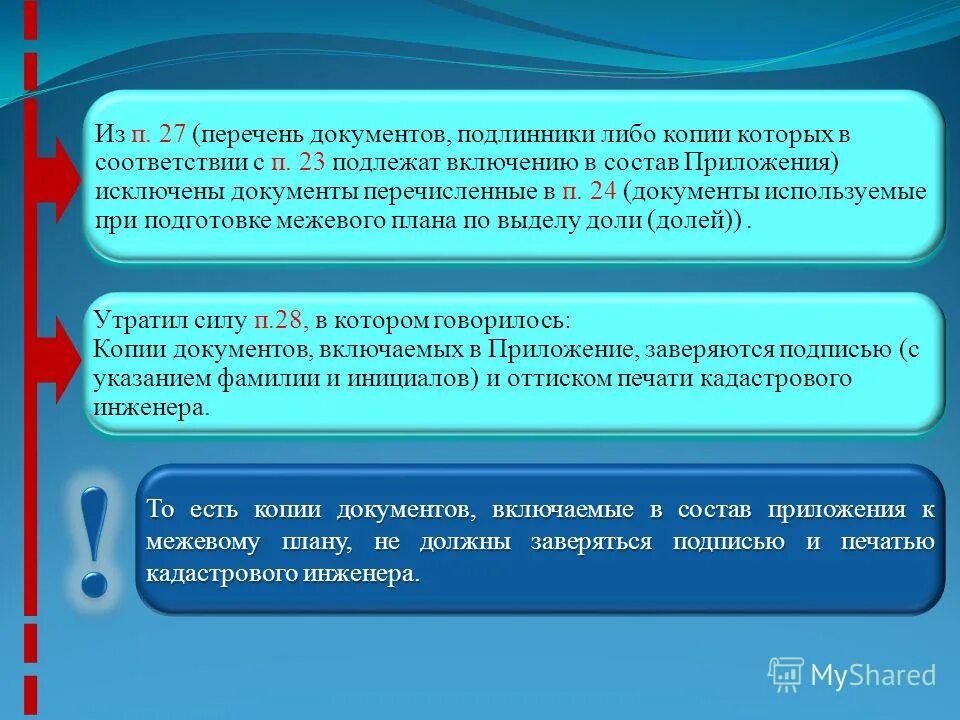 Из п. 27 (перечень документов, подлинники либо копии которых в соответствии с п. 23 подлежат включению в состав Приложения) исключены документы перечисленные в п. 24 (документы используемые при подготовке межевого плана по выделу доли (долей)) .

Утратил силу п.28, в котором говорилось:
Копии документов, включаемых в Приложение, заверяются подписью (с указанием фамилии и инициалов) и оттиском печати кадастрового инженера.

!

То есть копии документов, включаемые в состав приложения к межевому плану, не должны заверяться подписью и печатью кадастрового инженера.

MyShared